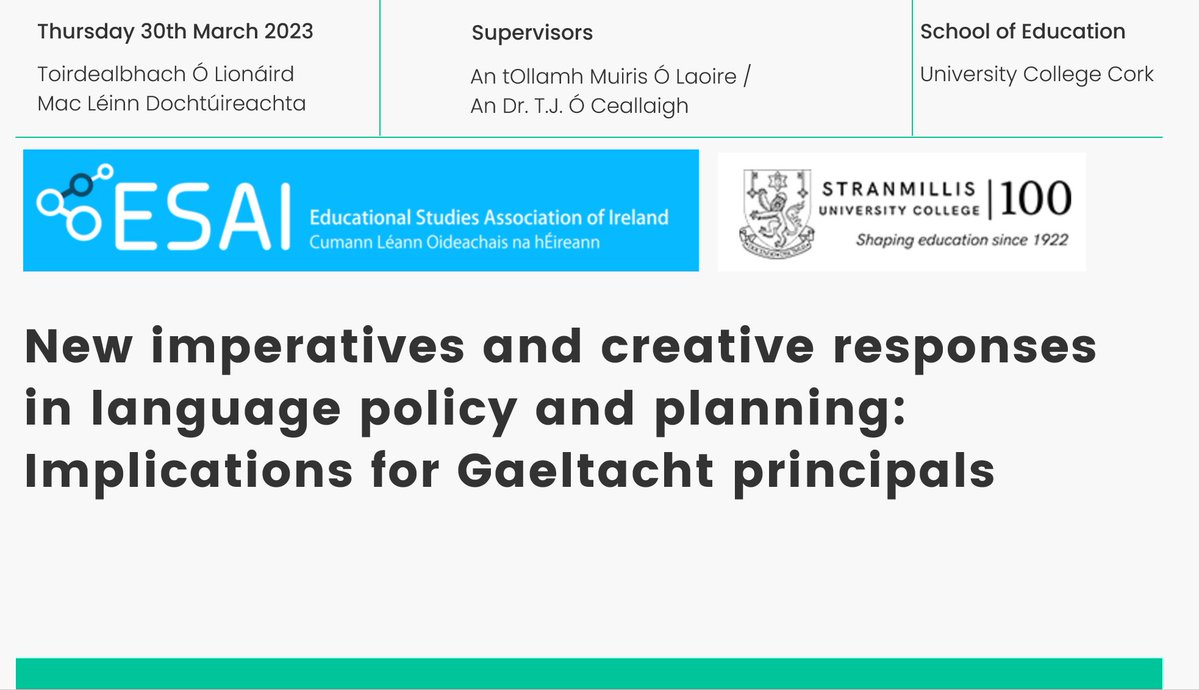 Thursday 30th March 2023
Toirdealbhach Ó Lionáird
Mac Léinn Dochtúireachta

Supervisors
An tOllamh Muiris Ó Laoire /
An Dr. T.J. Ó Ceallaigh

School of Education
University College Cork

ESAI Educational Studies Association of Ireland
Cumann Léann Oideachais na hÉireann

STRANMILLIS UNIVERSITY COLLEGE | 100
Shaping education since 1922

New imperatives and creative responses in language policy and planning: Implications for Gaeltacht principals